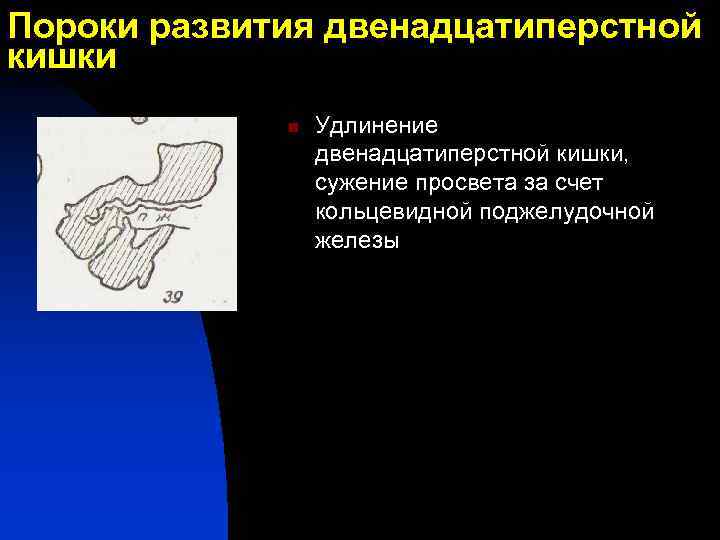 Пороки развития двенадцатиперстной кишки

п ж

39

Удлинение двенадцатиперстной кишки, сужение просвета за счет кольцевидной поджелудочной железы